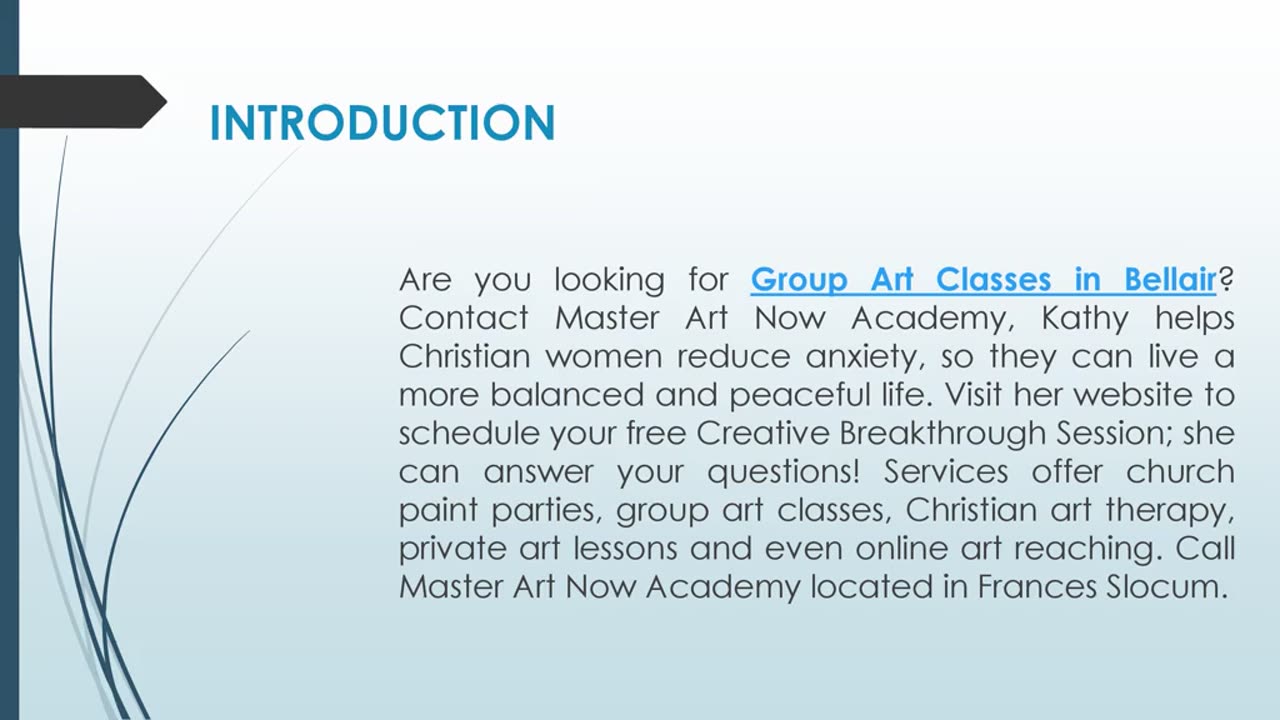 INTRODUCTION

Are you looking for Group Art Classes in Bellair? Contact Master Art Now Academy, Kathy helps Christian women reduce anxiety, so they can live a more balanced and peaceful life. Visit her website to schedule your free Creative Breakthrough Session; she can answer your questions! Services offer church paint parties, group art classes, Christian art therapy, private art lessons and even online art reaching. Call Master Art Now Academy located in Frances Slocum.